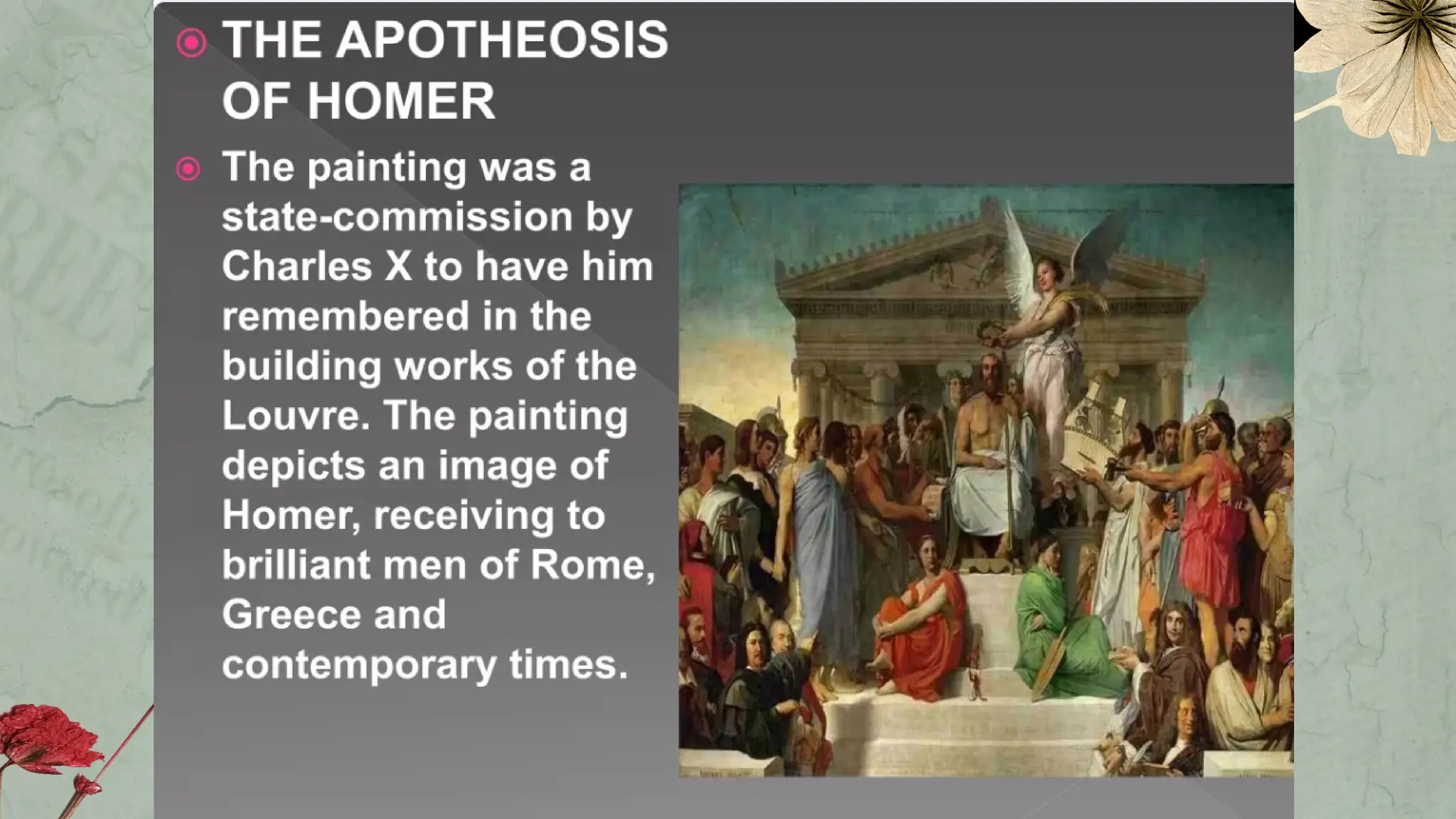 THE APOTHEOSIS OF HOMER

The painting was a state-commission by Charles X to have him remembered in the building works of the Louvre. The painting depicts an image of Homer, receiving to brilliant men of Rome, Greece and contemporary times.